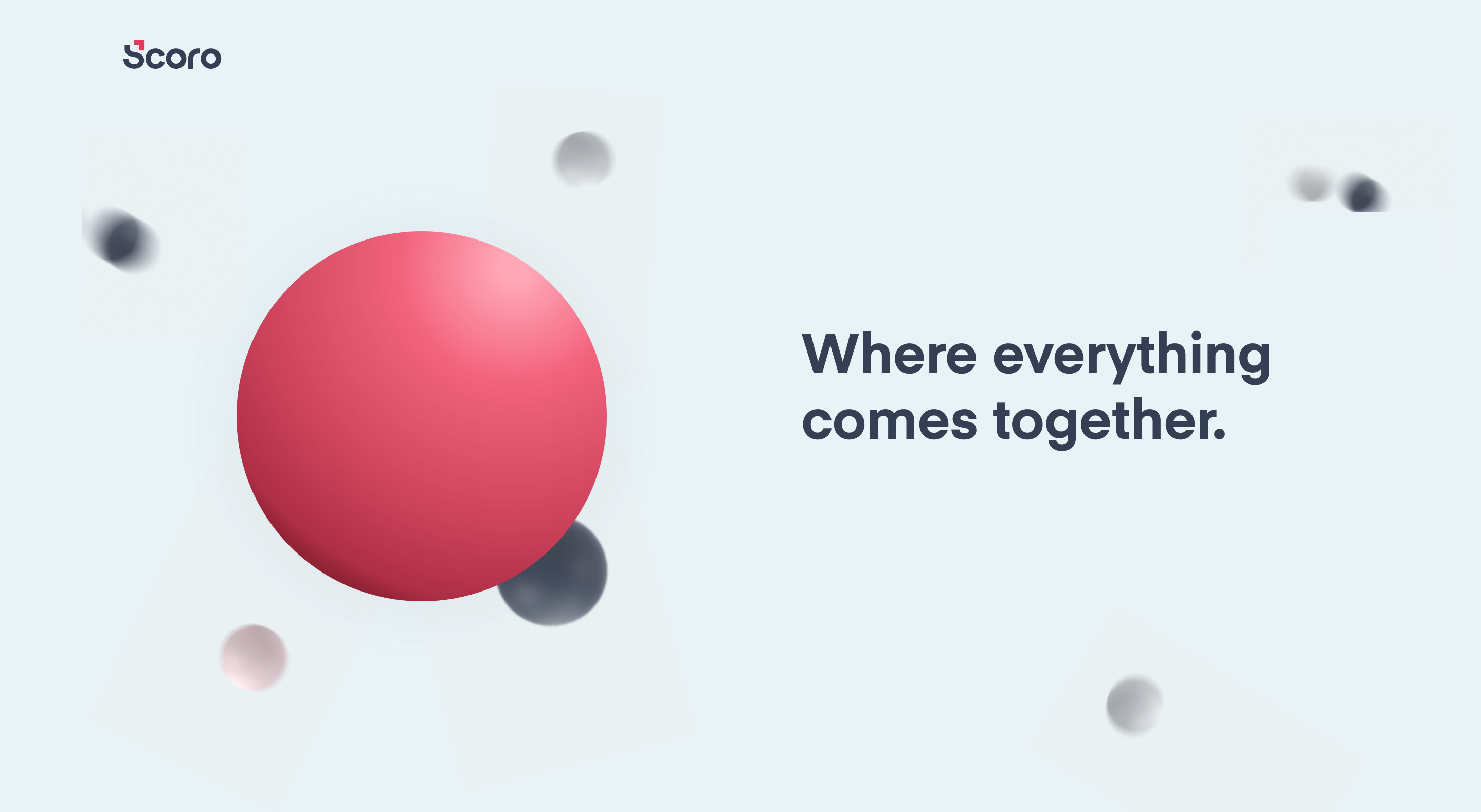 Scoro

Where everything comes together.